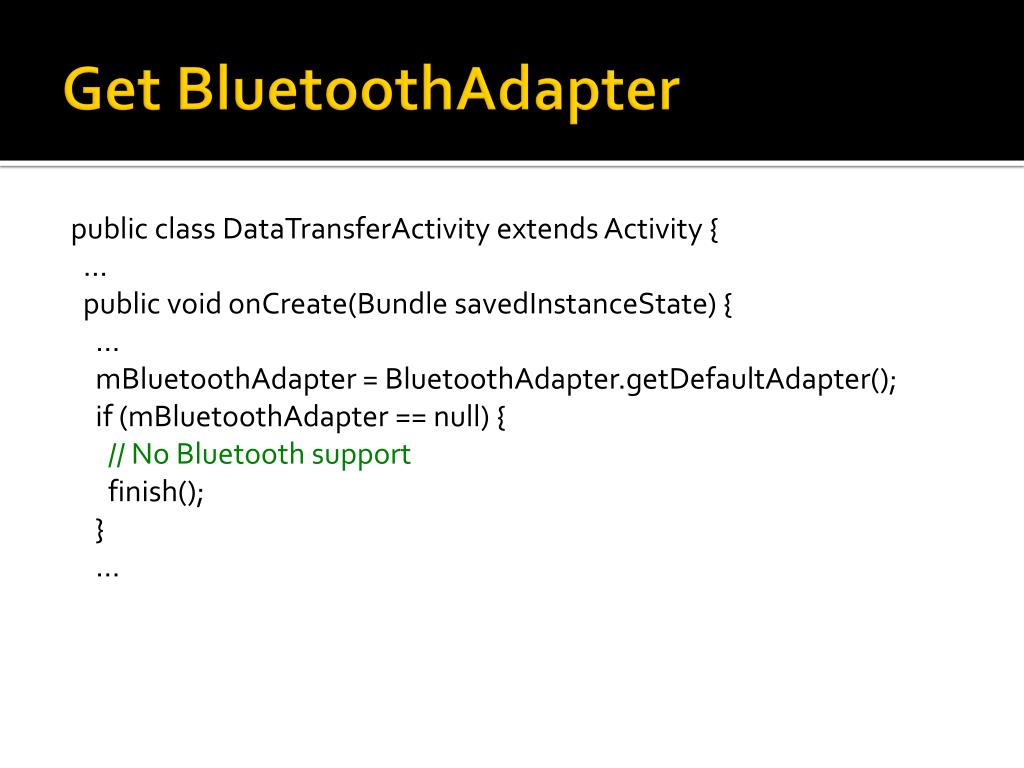 Get BluetoothAdapter

public class DataTransferActivity extends Activity {
 …
 public void onCreate(Bundle savedInstanceState) {
  …
  mBluetoothAdapter = BluetoothAdapter.getDefaultAdapter();
  if (mBluetoothAdapter == null) {
   // No Bluetooth support
   finish();
  }
  …